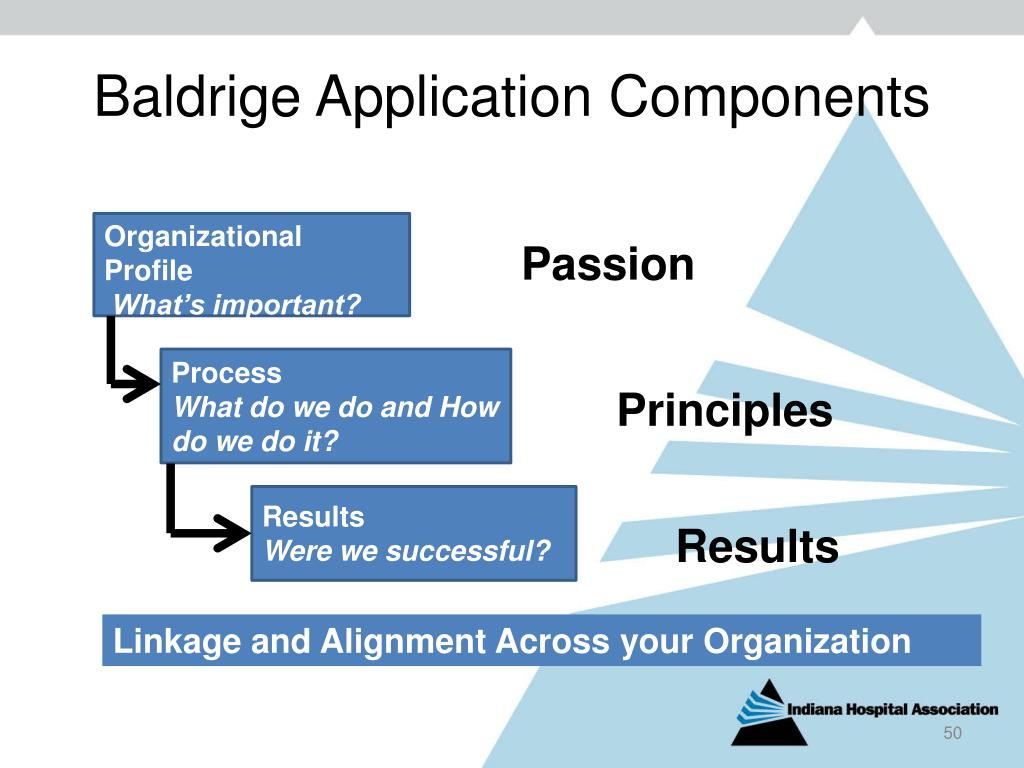 Baldrige Application Components

Organizational Profile
What's important?

Passion

Process
What do we do and How do we do it?

Principles

Results
Were we successful?

Results

Linkage and Alignment Across your Organization

Indiana Hospital Association

50